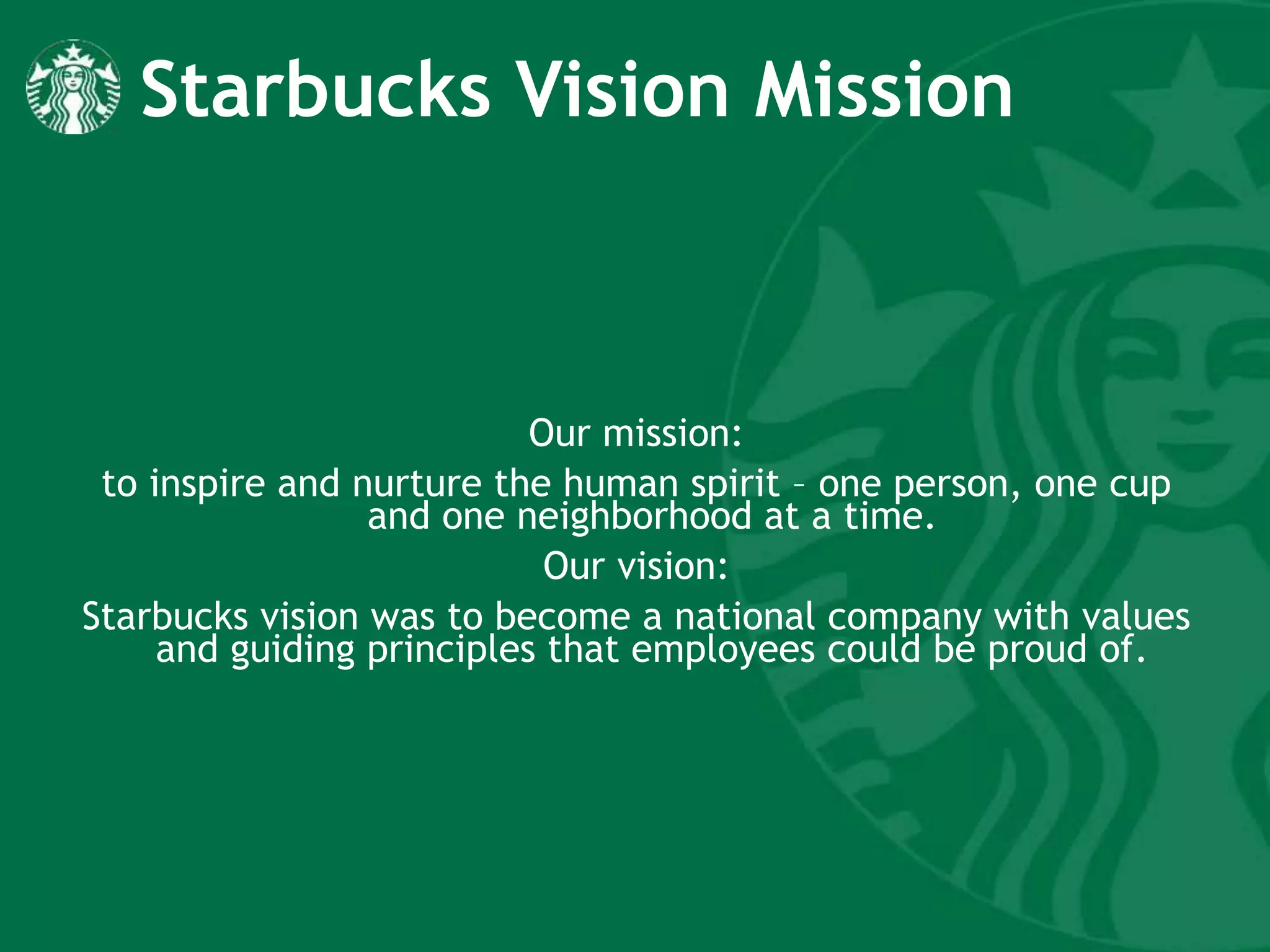 Starbucks Vision Mission

Our mission:

to inspire and nurture the human spirit – one person, one cup and one neighborhood at a time.

Our vision:

Starbucks vision was to become a national company with values and guiding principles that employees could be proud of.